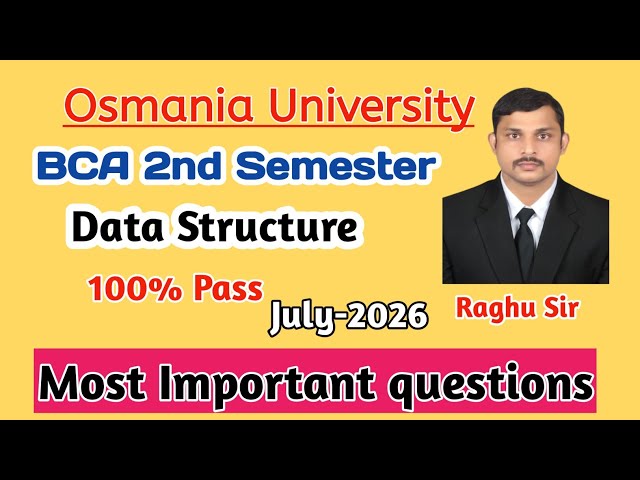 Osmania University
BCA 2nd Semester
Data Structure
100% Pass
July-2026
Raghu Sir
Most Important questions